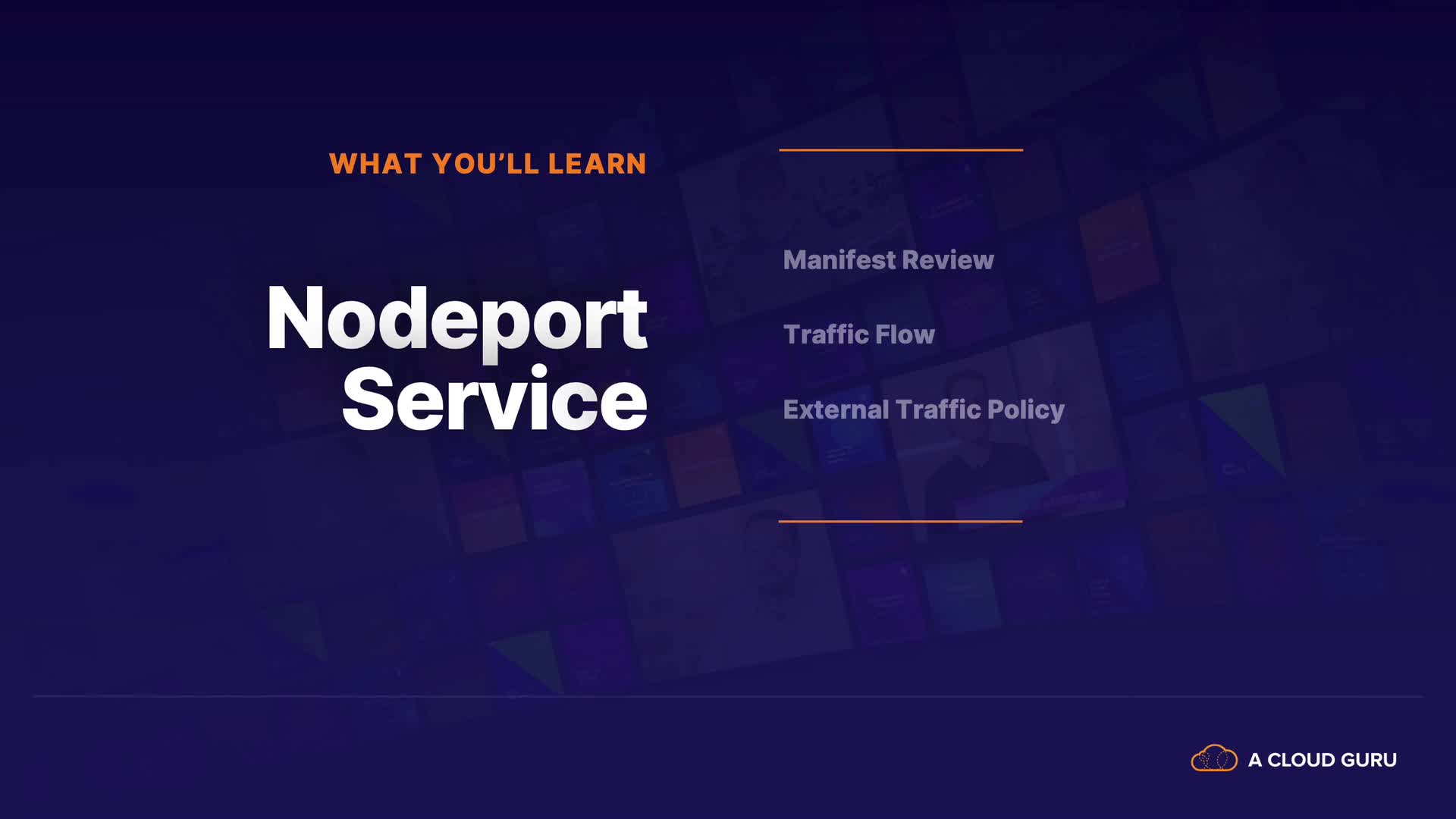 WHAT YOU'LL LEARN

Nodeport Service

Manifest Review

Traffic Flow

External Traffic Policy

A CLOUD GURU